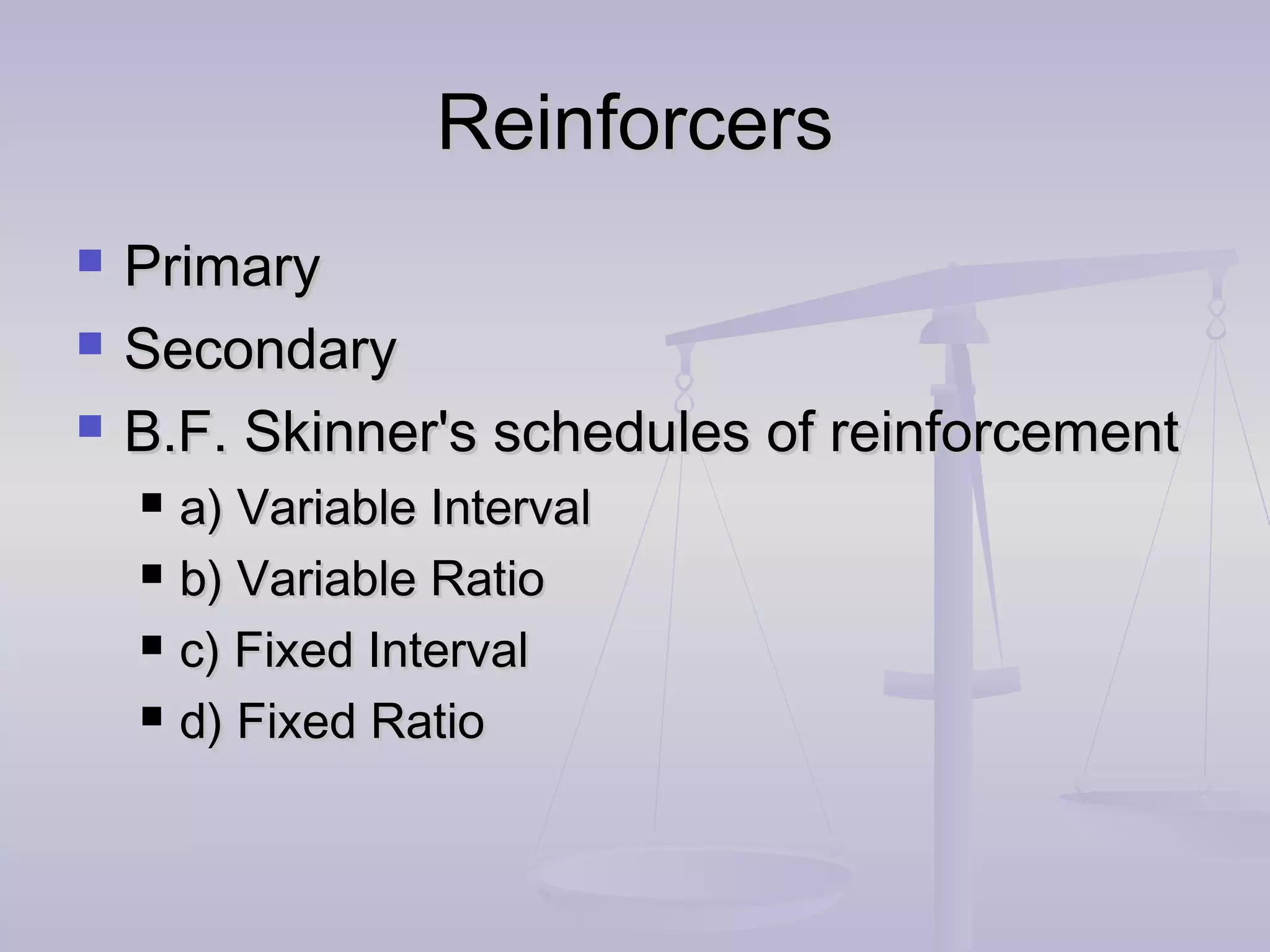 Reinforcers

- Primary
- Secondary
- B.F. Skinner's schedules of reinforcement
  - a) Variable Interval
  - b) Variable Ratio
  - c) Fixed Interval
  - d) Fixed Ratio